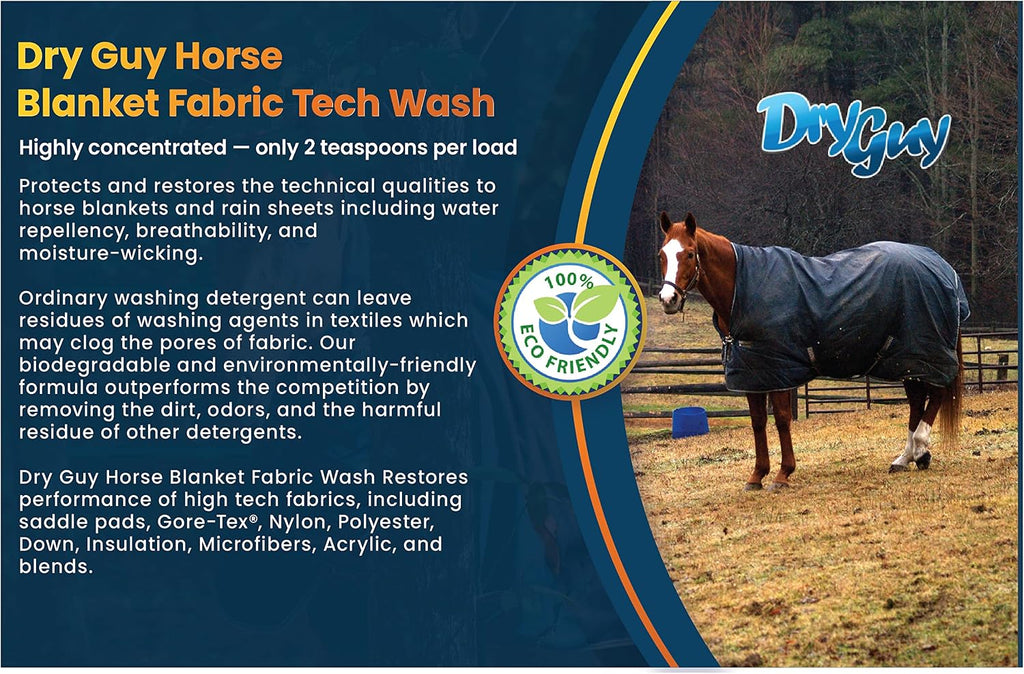 Dry Guy Horse Blanket Fabric Tech Wash

Highly concentrated — only 2 teaspoons per load

Protects and restores the technical qualities to horse blankets and rain sheets including water repellency, breathability, and moisture-wicking.

Ordinary washing detergent can leave residues of washing agents in textiles which may clog the pores of fabric. Our biodegradable and environmentally-friendly formula outperforms the competition by removing the dirt, odors, and the harmful residue of other detergents.

Dry Guy Horse Blanket Fabric Wash Restores performance of high tech fabrics, including saddle pads, Gore-Tex®, Nylon, Polyester, Down, Insulation, Microfibers, Acrylic, and blends.

100% ECO FRIENDLY

DryGuy